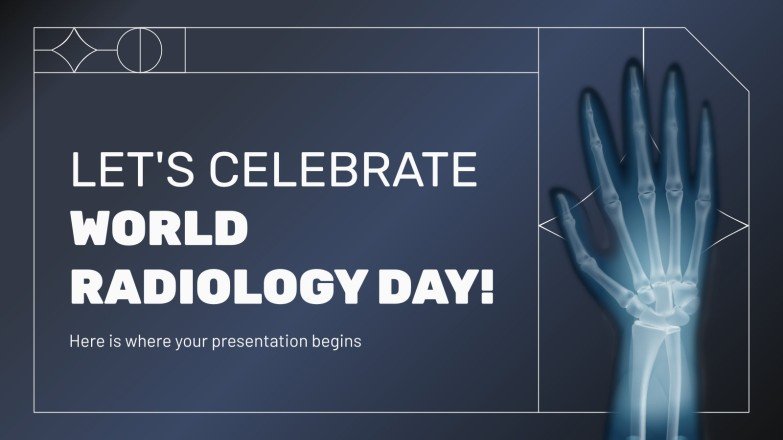 LET'S CELEBRATE
WORLD RADIOLOGY DAY!

Here is where your presentation begins